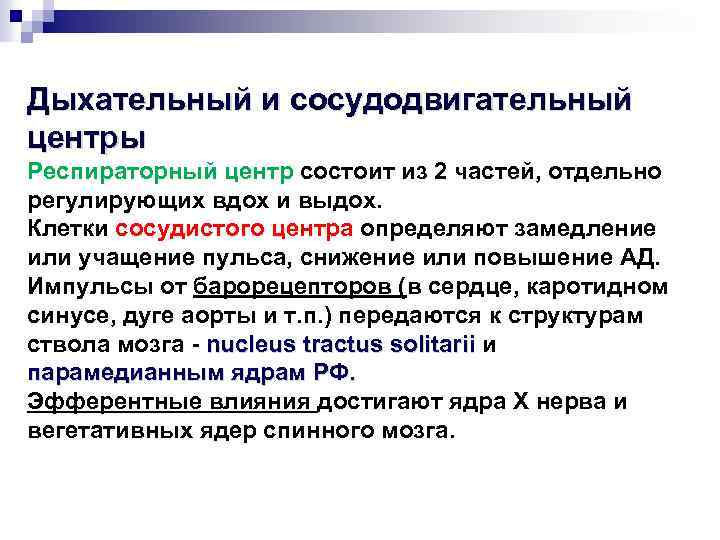 Дыхательный и сосудодвигательный центры

Респираторный центр состоит из 2 частей, отдельно регулирующих вдох и выдох.

Клетки сосудистого центра определяют замедление или учащение пульса, снижение или повышение АД.

Импульсы от барорецепторов (в сердце, каротидном синусе, дуге аорты и т.п.) передаются к структурам ствола мозга - nucleus tractus solitarii и парамедианным ядрам РФ.

Эфферентные влияния достигают ядра X нерва и вегетативных ядер спинного мозга.